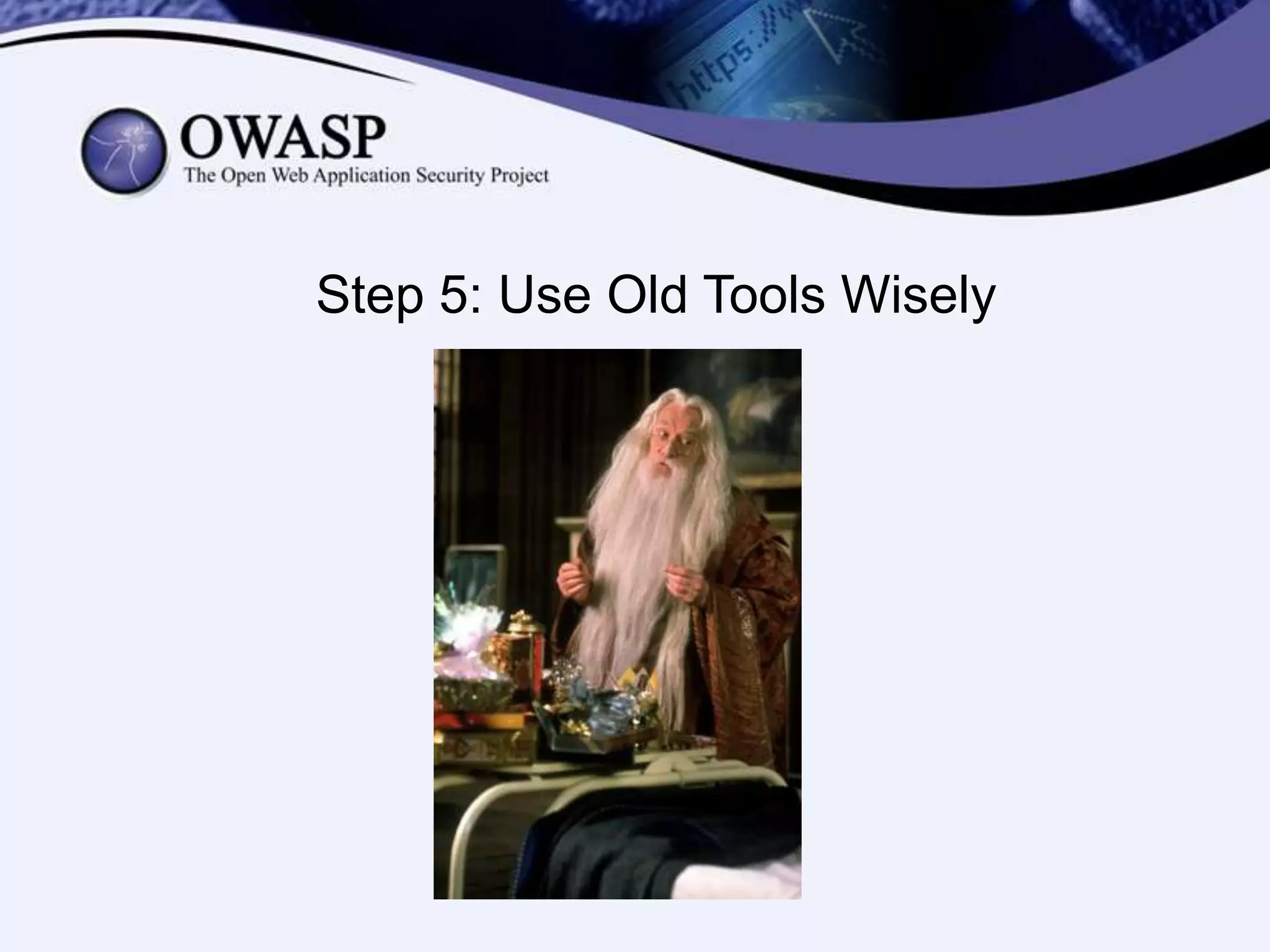 https://w

OWASP
The Open Web Application Security Project

Step 5: Use Old Tools Wisely